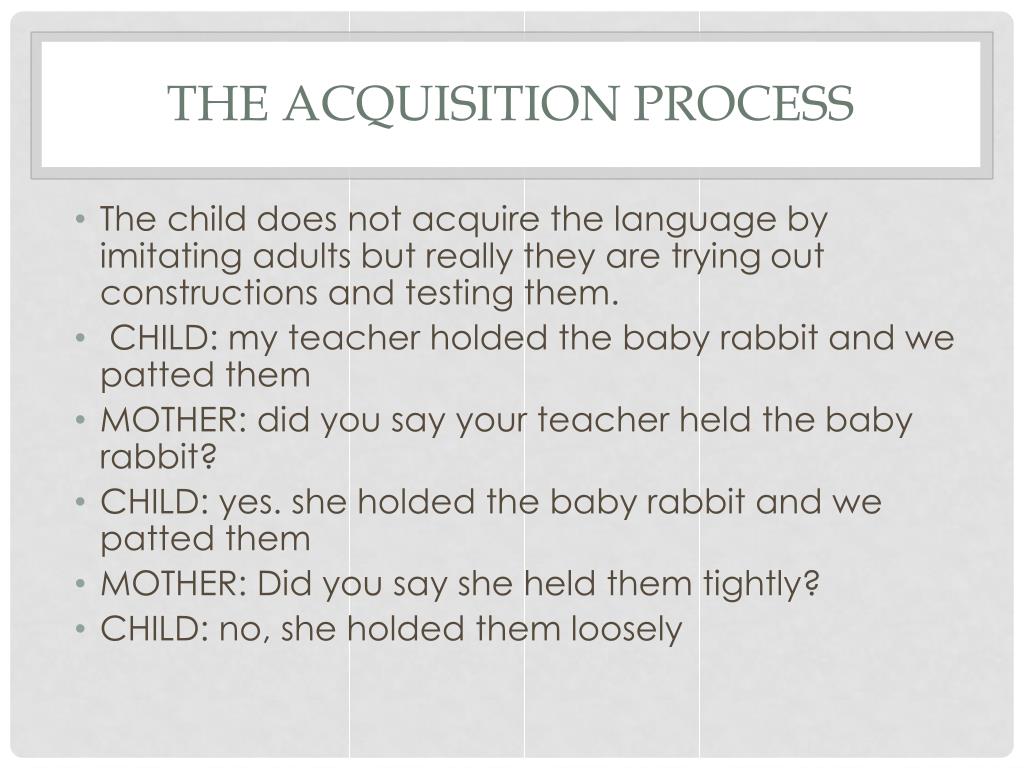 THE ACQUISITION PROCESS

• The child does not acquire the language by imitating adults but really they are trying out constructions and testing them.
• CHILD: my teacher holded the baby rabbit and we patted them
• MOTHER: did you say your teacher held the baby rabbit?
• CHILD: yes. she holded the baby rabbit and we patted them
• MOTHER: Did you say she held them tightly?
• CHILD: no, she holded them loosely